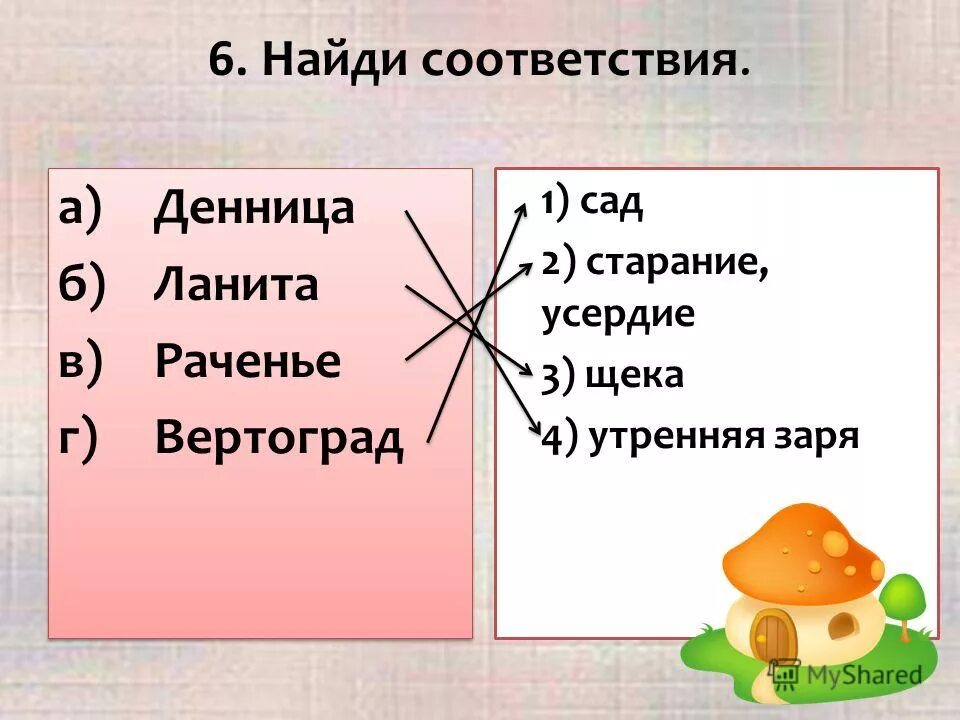 6. Найди соответствия.

а) Денница
б) Ланита
в) Раченье
г) Вертоград

1) сад
2) старание, усердие
3) щека
4) утренняя заря

MyShared